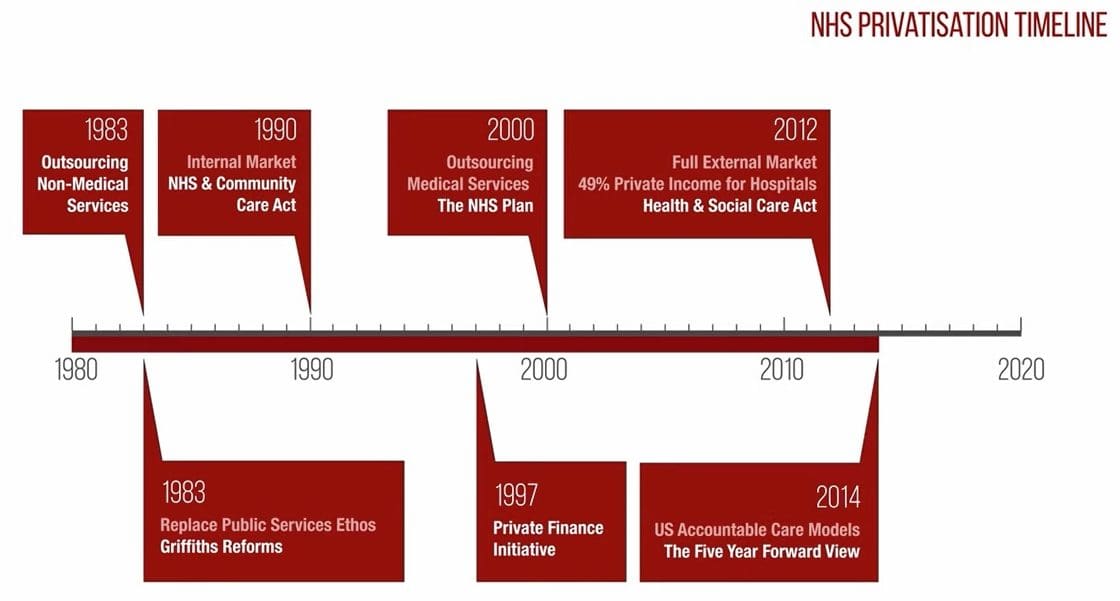 NHS PRIVATISATION TIMELINE

1983
Outsourcing Non-Medical Services

1990
Internal Market
NHS & Community Care Act

2000
Outsourcing Medical Services
The NHS Plan

2012
Full External Market
49% Private Income for Hospitals
Health & Social Care Act

1980 1990 2000 2010 2020

1983
Replace Public Services Ethos
Griffiths Reforms

1997
Private Finance Initiative

2014
US Accountable Care Models
The Five Year Forward View